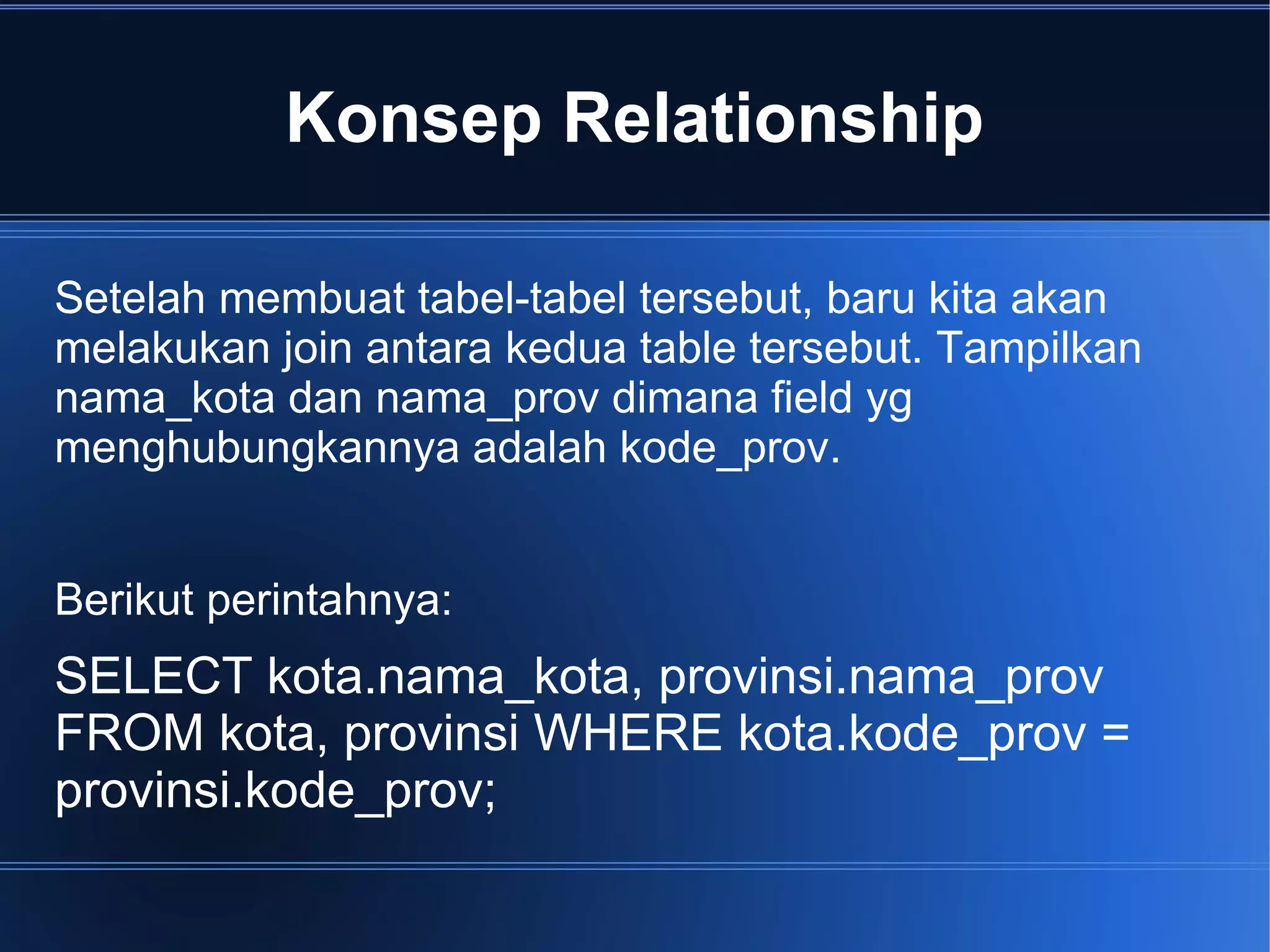 Konsep Relationship

Setelah membuat tabel-tabel tersebut, baru kita akan melakukan join antara kedua table tersebut. Tampilkan nama_kota dan nama_prov dimana field yg menghubungkannya adalah kode_prov.

Berikut perintahnya:

SELECT kota.nama_kota, provinsi.nama_prov FROM kota, provinsi WHERE kota.kode_prov = provinsi.kode_prov;